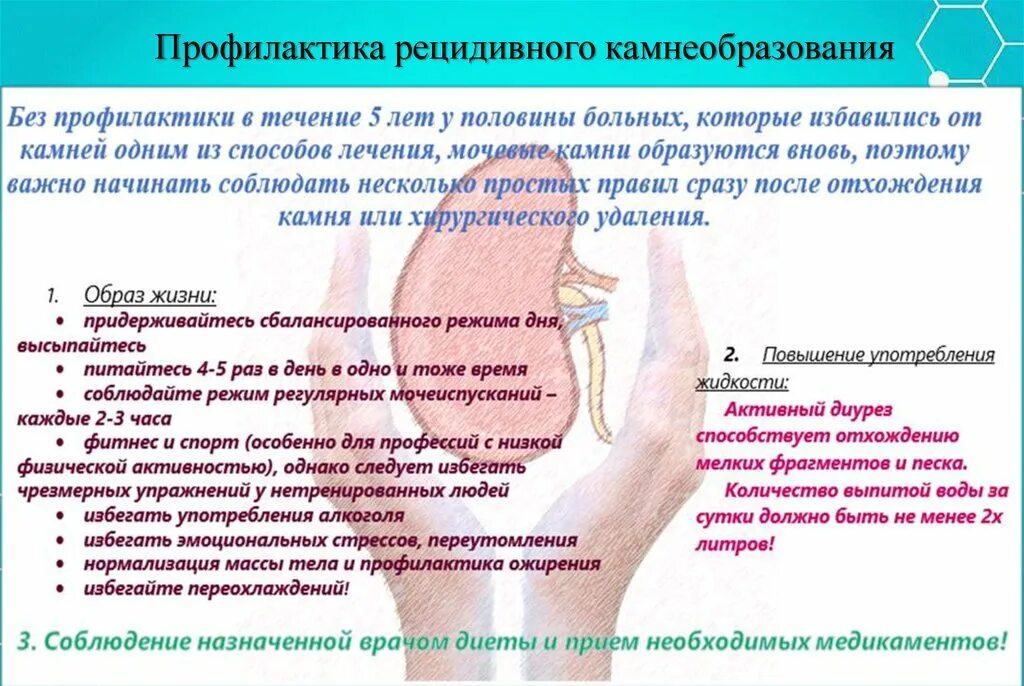 Профилактика рецидивного камнеобразования

Без профилактики в течение 5 лет у половины больных, которые избавились от камней одним из способов лечения, мочевые камни образуются вновь, поэтому важно начинать соблюдать несколько простых правил сразу после отхождения камня или хирургического удаления.

1. Образ жизни:
• придерживайтесь сбалансированного режима дня, высыпайтесь
• питайтесь 4-5 раз в день в одно и тоже время
• соблюдайте режим регулярных мочеиспусканий – каждые 2-3 часа
• фитнес и спорт (особенно для профессий с низкой физической активностью), однако следует избегать чрезмерных упражнений у нетренированных людей
• избегать употребления алкоголя
• избегать эмоциональных стрессов, переутомления
• нормализация массы тела и профилактика ожирения
• избегайте переохлаждений!

2. Повышение употребления жидкости:
Активный диурез способствует отхождению мелких фрагментов и песка.
Количество выпитой воды за сутки должно быть не менее 2х литров!

3. Соблюдение назначенной врачом диеты и прием необходимых медикаментов!